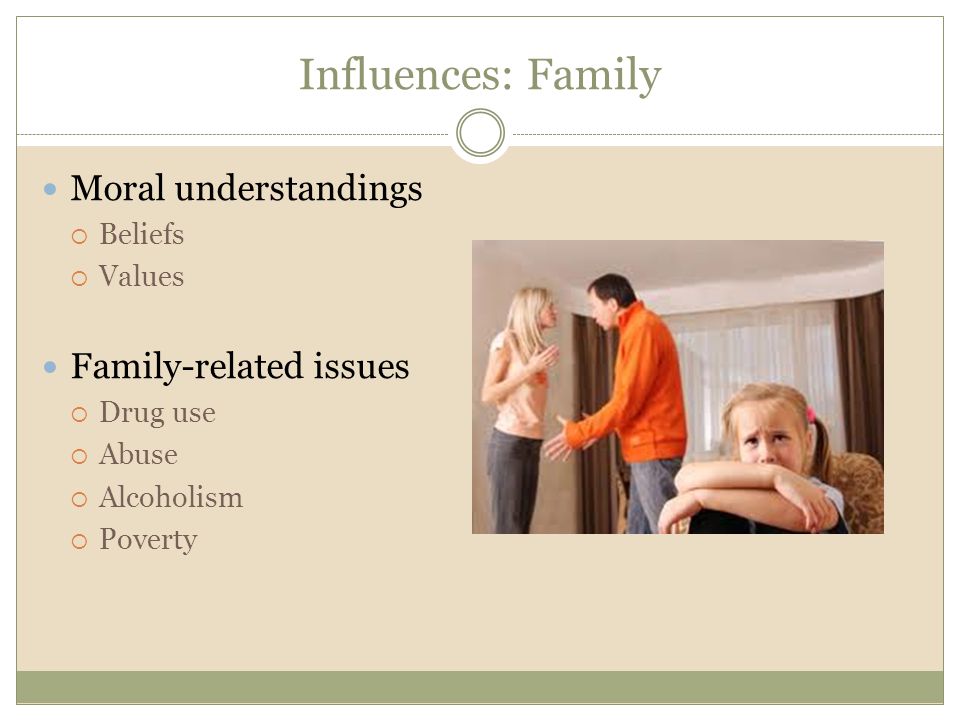 Influences: Family

- Moral understandings
  - Beliefs
  - Values
- Family-related issues
  - Drug use
  - Abuse
  - Alcoholism
  - Poverty